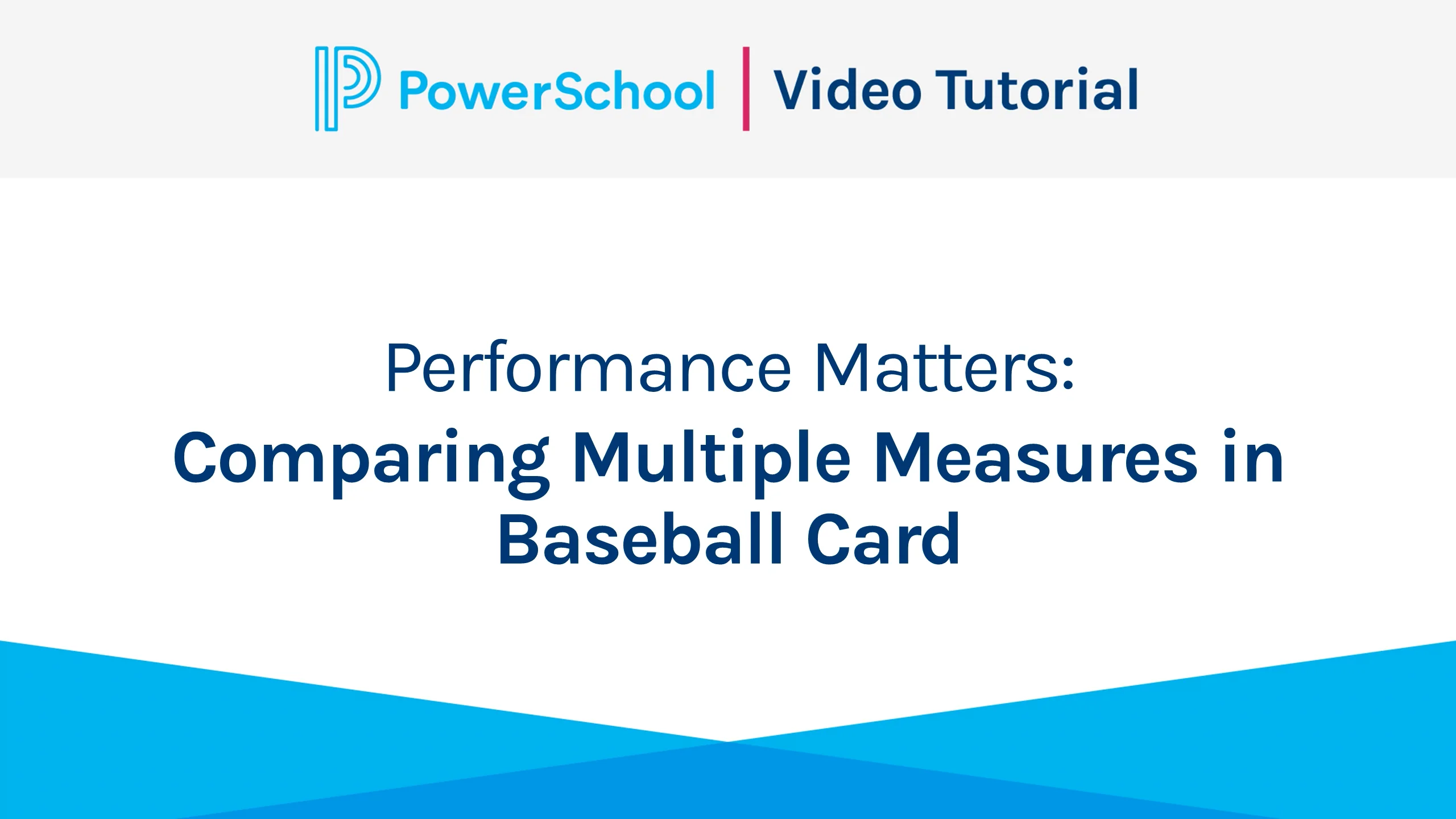 PowerSchool | Video Tutorial

Performance Matters:
Comparing Multiple Measures in Baseball Card